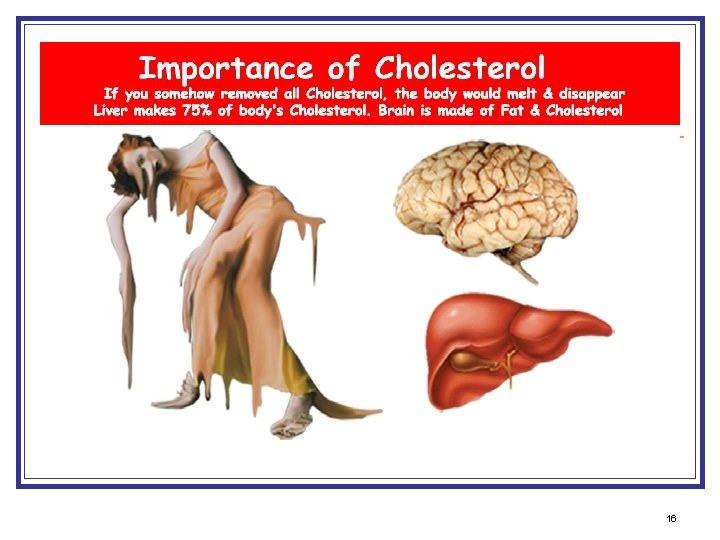 Importance of Cholesterol

If you somehow removed all Cholesterol, the body would melt & disappear
Liver makes 75% of body's Cholesterol. Brain is made of Fat & Cholesterol

16